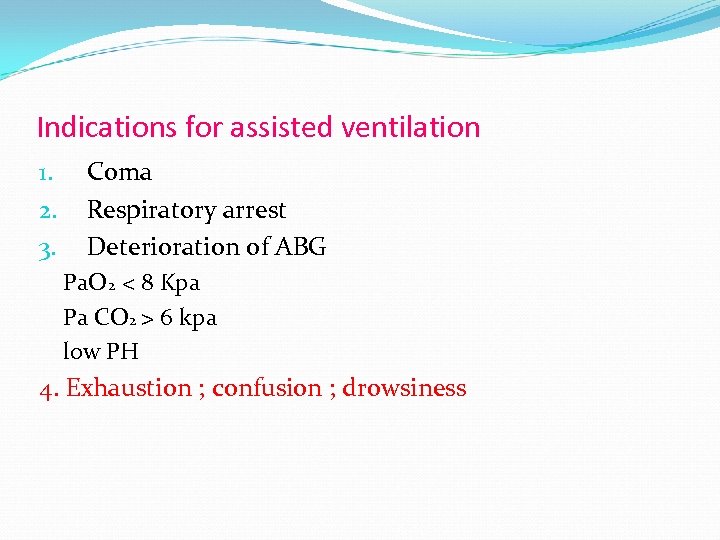 Indications for assisted ventilation

1. Coma
2. Respiratory arrest
3. Deterioration of ABG

$PaO_2$ < 8 Kpa

Pa $CO_2$ > 6 kpa

low PH

4. Exhaustion ; confusion ; drowsiness